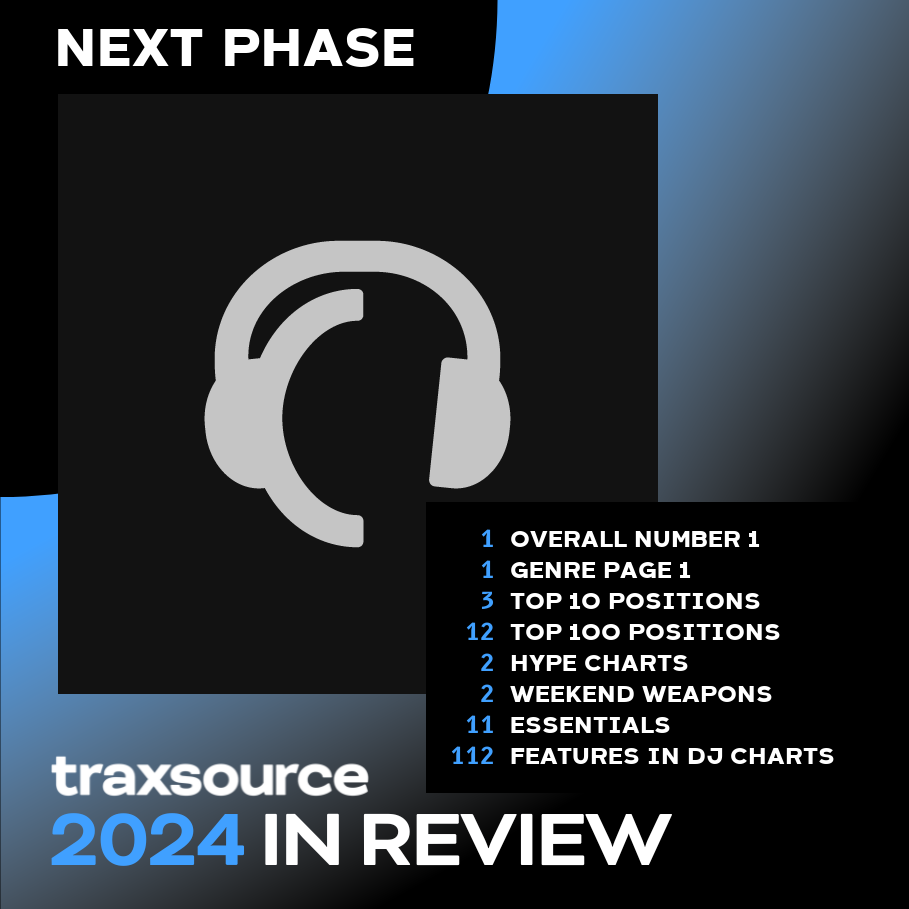 NEXT PHASE

1 OVERALL NUMBER 1
1 GENRE PAGE 1
3 TOP 10 POSITIONS
12 TOP 100 POSITIONS
2 HYPE CHARTS
2 WEEKEND WEAPONS
11 ESSENTIALS
112 FEATURES IN DJ CHARTS

traxsource
2024 IN REVIEW